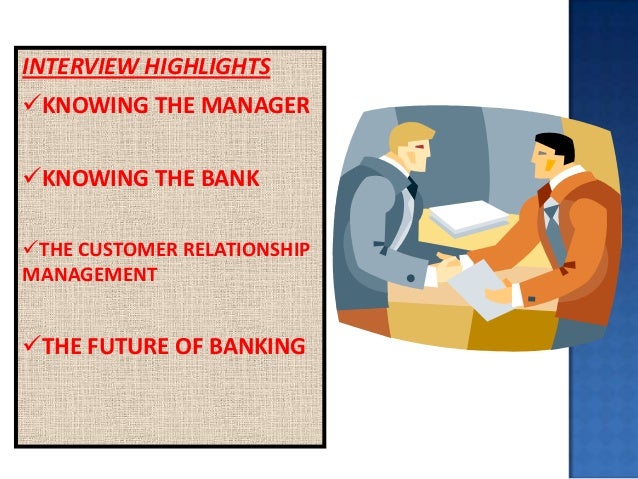 INTERVIEW HIGHLIGHTS

✓KNOWING THE MANAGER

✓KNOWING THE BANK

✓THE CUSTOMER RELATIONSHIP MANAGEMENT

✓THE FUTURE OF BANKING